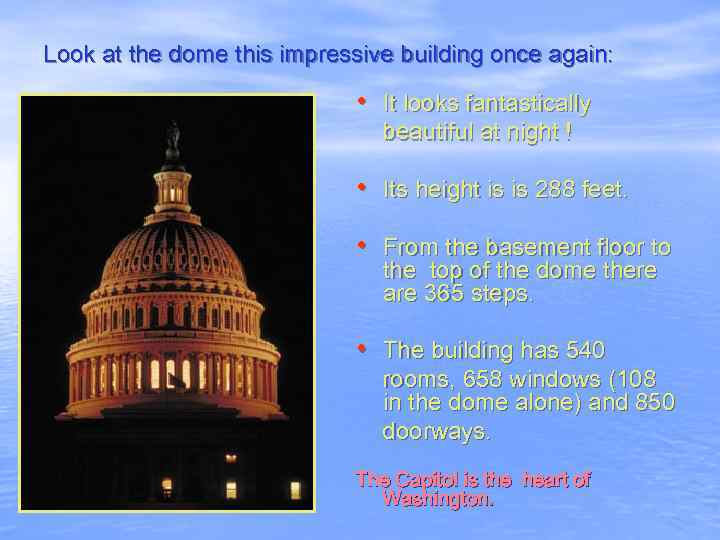 Look at the dome this impressive building once again:

• It looks fantastically beautiful at night !

• Its height is is 288 feet.

• From the basement floor to the top of the dome there are 365 steps.

• The building has 540 rooms, 658 windows (108 in the dome alone) and 850 doorways.

The Capitol is the heart of Washington.